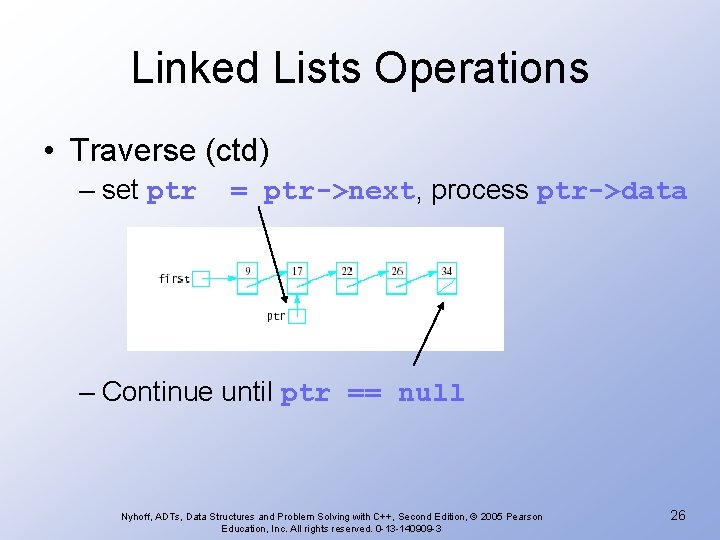 Linked Lists Operations

• Traverse (ctd)

– set ptr = ptr->next, process ptr->data

first

9

17

22

26

34

ptr

– Continue until ptr == null

Nyhoff, ADTs, Data Structures and Problem Solving with C++, Second Edition, © 2005 Pearson Education, Inc. All rights reserved. 0-13-140909-3

26